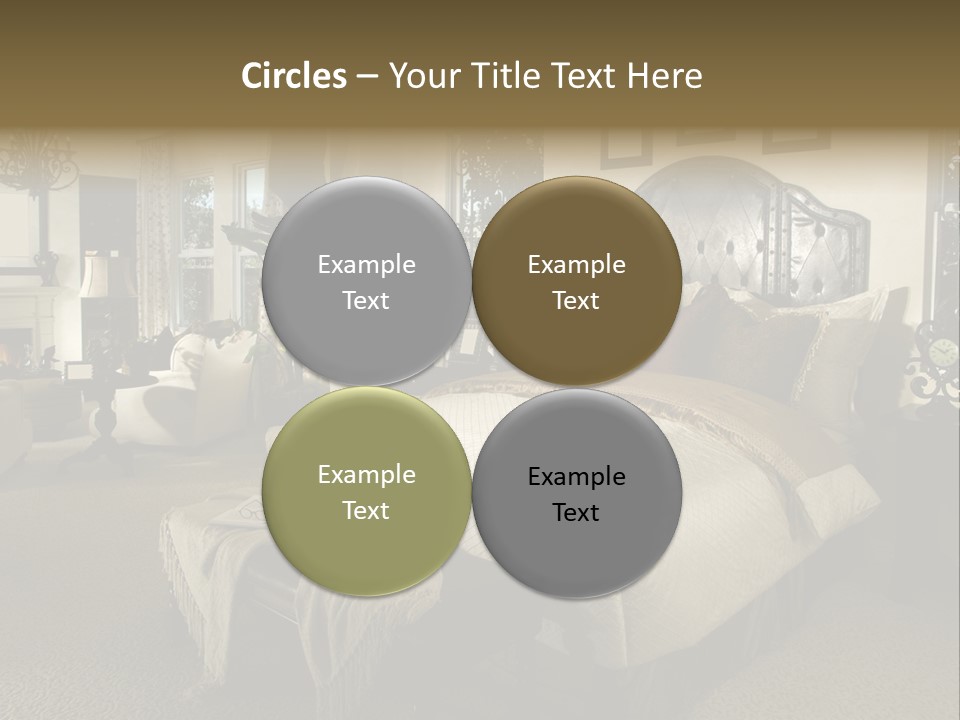 Circles – Your Title Text Here

Example Text

Example Text

Example Text

Example Text